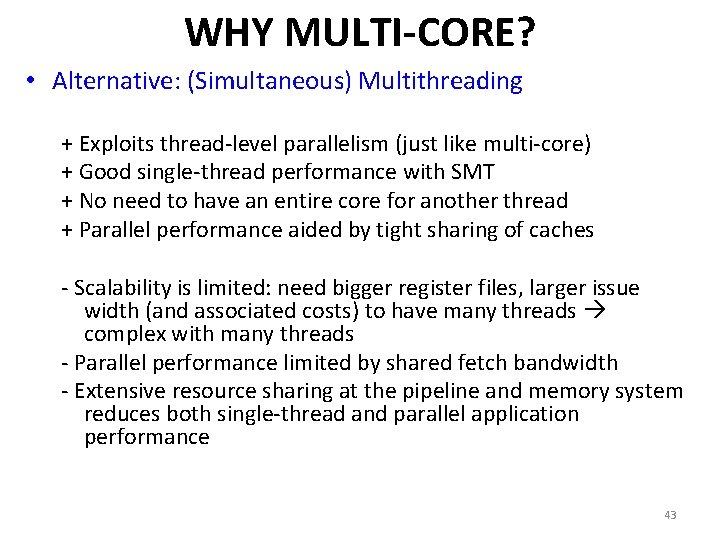 WHY MULTI-CORE?

• Alternative: (Simultaneous) Multithreading

+ Exploits thread-level parallelism (just like multi-core)
+ Good single-thread performance with SMT
+ No need to have an entire core for another thread
+ Parallel performance aided by tight sharing of caches

- Scalability is limited: need bigger register files, larger issue width (and associated costs) to have many threads → complex with many threads
- Parallel performance limited by shared fetch bandwidth
- Extensive resource sharing at the pipeline and memory system reduces both single-thread and parallel application performance

43